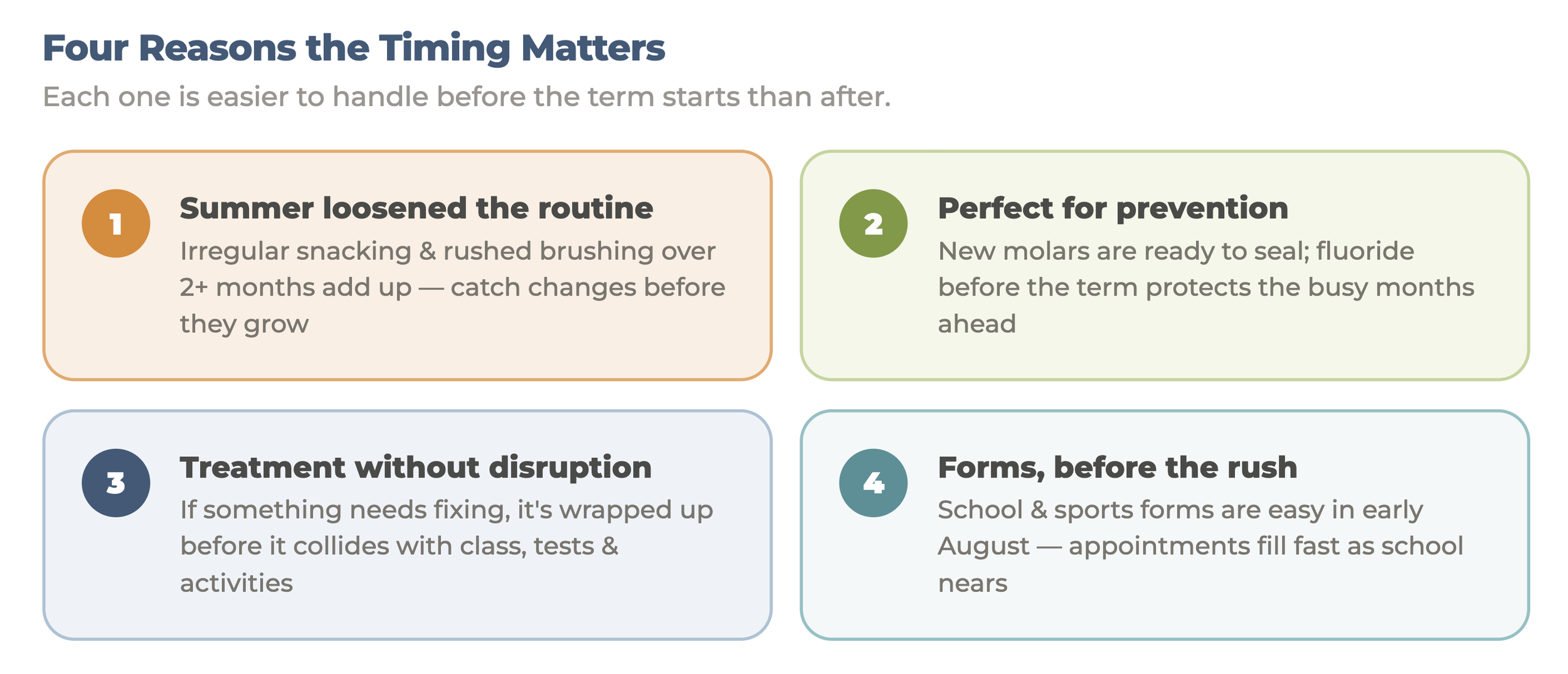 Four Reasons the Timing Matters

Each one is easier to handle before the term starts than after.

1

Summer loosened the routine

Irregular snacking & rushed brushing over 2+ months add up — catch changes before they grow

2

Perfect for prevention

New molars are ready to seal; fluoride before the term protects the busy months ahead

3

Treatment without disruption

If something needs fixing, it's wrapped up before it collides with class, tests & activities

4

Forms, before the rush

School & sports forms are easy in early August — appointments fill fast as school nears